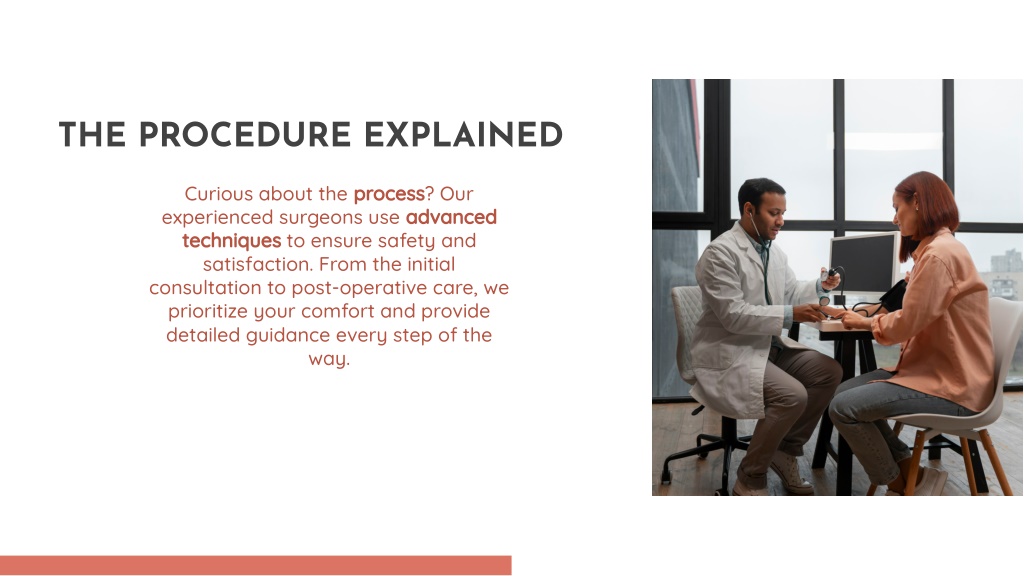 THE PROCEDURE EXPLAINED

Curious about the process? Our experienced surgeons use advanced techniques to ensure safety and satisfaction. From the initial consultation to post-operative care, we prioritize your comfort and provide detailed guidance every step of the way.